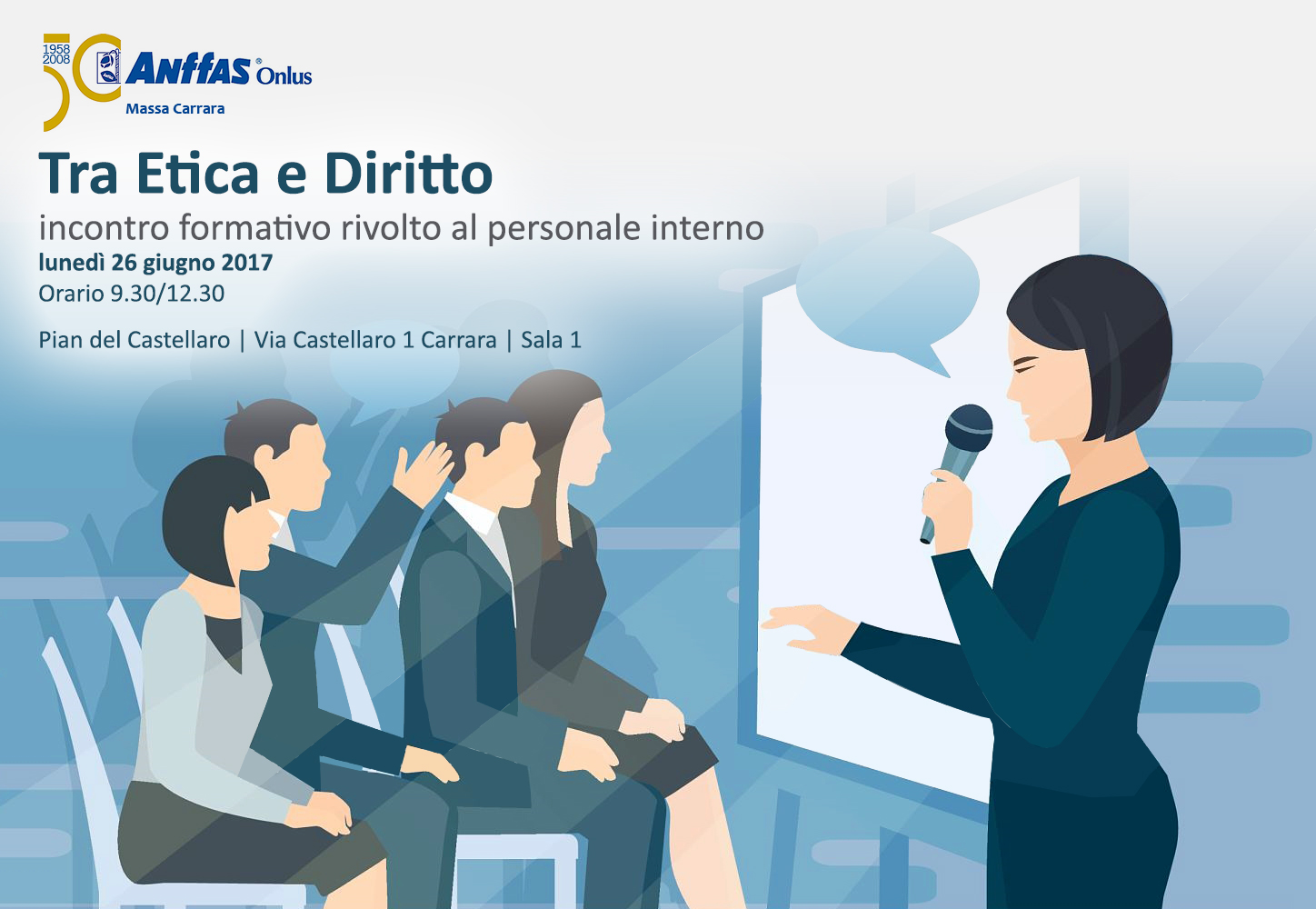 1958
2008
50
Anffas® Onlus
Massa Carrara

Tra Etica e Diritto
incontro formativo rivolto al personale interno
lunedì 26 giugno 2017
Orario 9.30/12.30

Pian del Castellaro | Via Castellaro 1 Carrara | Sala 1